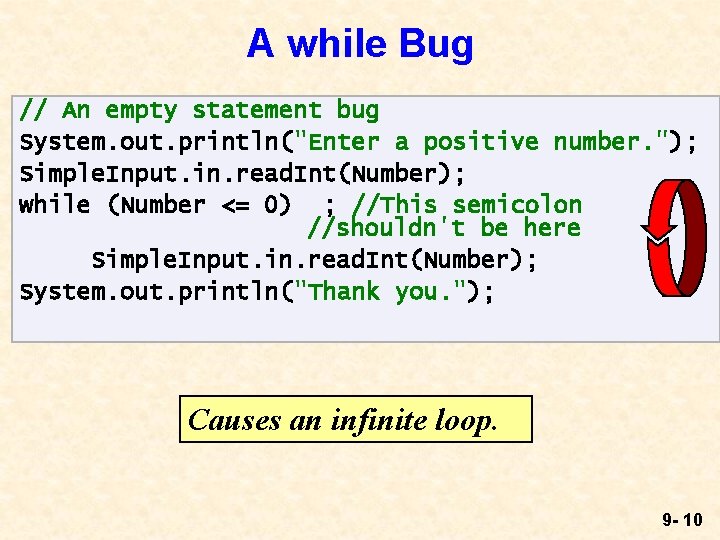 A while Bug

// An empty statement bug
System.out.println("Enter a positive number.");
SimpleInput.in.readInt(Number);
while (Number <= 0)  ; //This semicolon
                       //shouldn't be here
     SimpleInput.in.readInt(Number);
System.out.println("Thank you.");

Causes an infinite loop.

9- 10